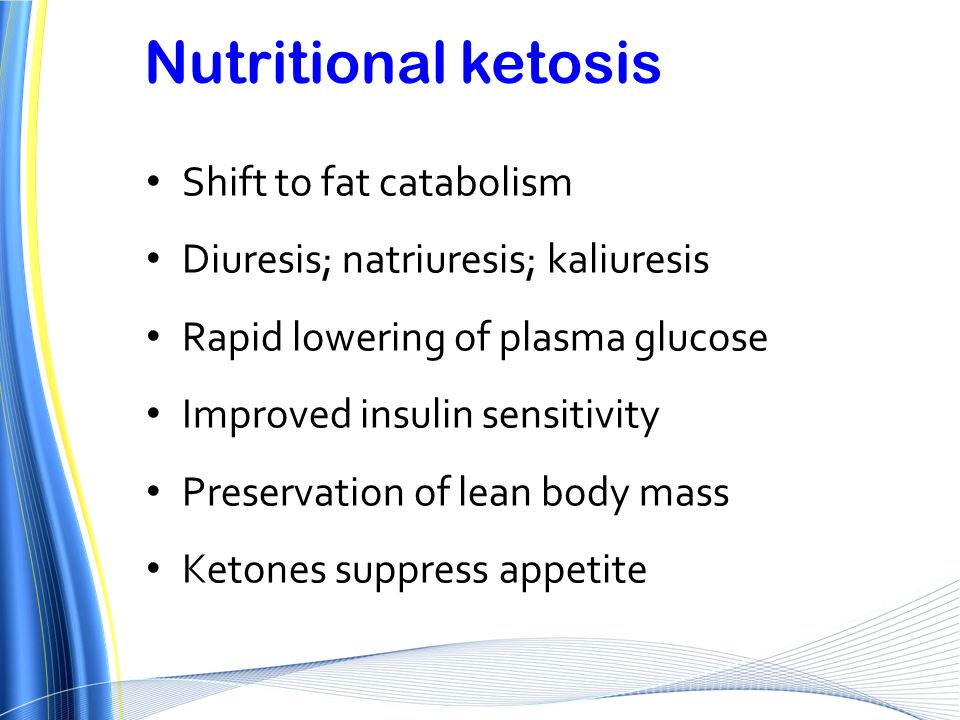 Nutritional ketosis

• Shift to fat catabolism
• Diuresis; natriuresis; kaliuresis
• Rapid lowering of plasma glucose
• Improved insulin sensitivity
• Preservation of lean body mass
• Ketones suppress appetite